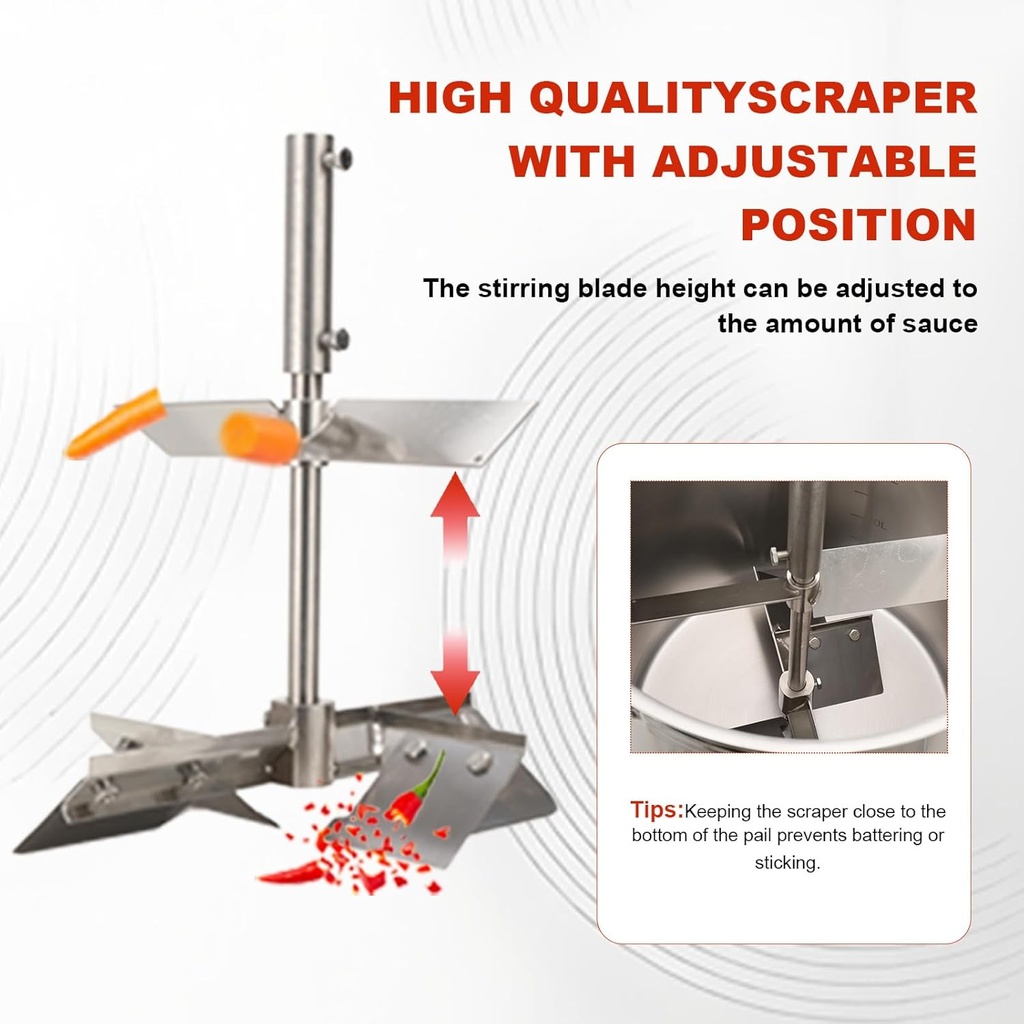 HIGH QUALITYSCRAPER WITH ADJUSTABLE POSITION

The stirring blade height can be adjusted to the amount of sauce

Tips:Keeping the scraper close to the bottom of the pail prevents battering or sticking.